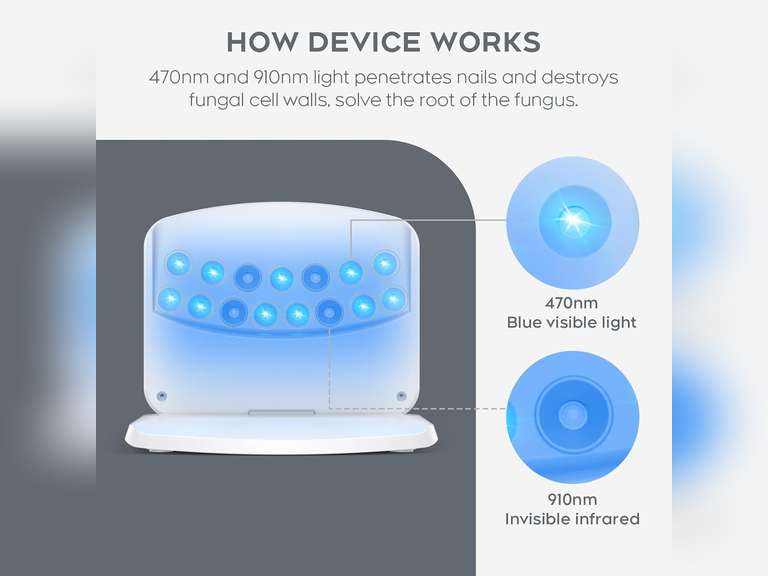 HOW DEVICE WORKS

470nm and 910nm light penetrates nails and destroys fungal cell walls, solve the root of the fungus.

470nm
Blue visible light

910nm
Invisible infrared